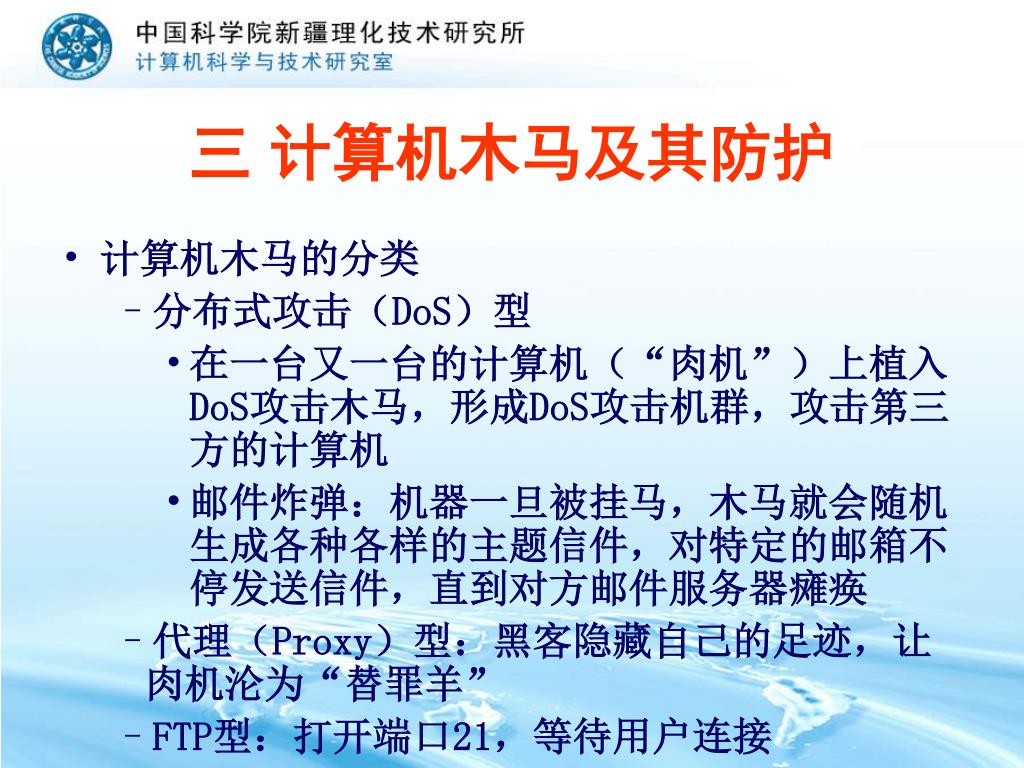 中国科学院新疆理化技术研究所
计算机科学与技术研究室

三 计算机木马及其防护

• 计算机木马的分类
– 分布式攻击（DoS）型
• 在一台又一台的计算机（“肉机”）上植入DoS攻击木马，形成DoS攻击机群，攻击第三方的计算机
• 邮件炸弹：机器一旦被挂马，木马就会随机生成各种各样的主题信件，对特定的邮箱不停发送信件，直到对方邮件服务器瘫痪
– 代理（Proxy）型：黑客隐藏自己的足迹，让肉机沦为“替罪羊”
– FTP型：打开端口21，等待用户连接